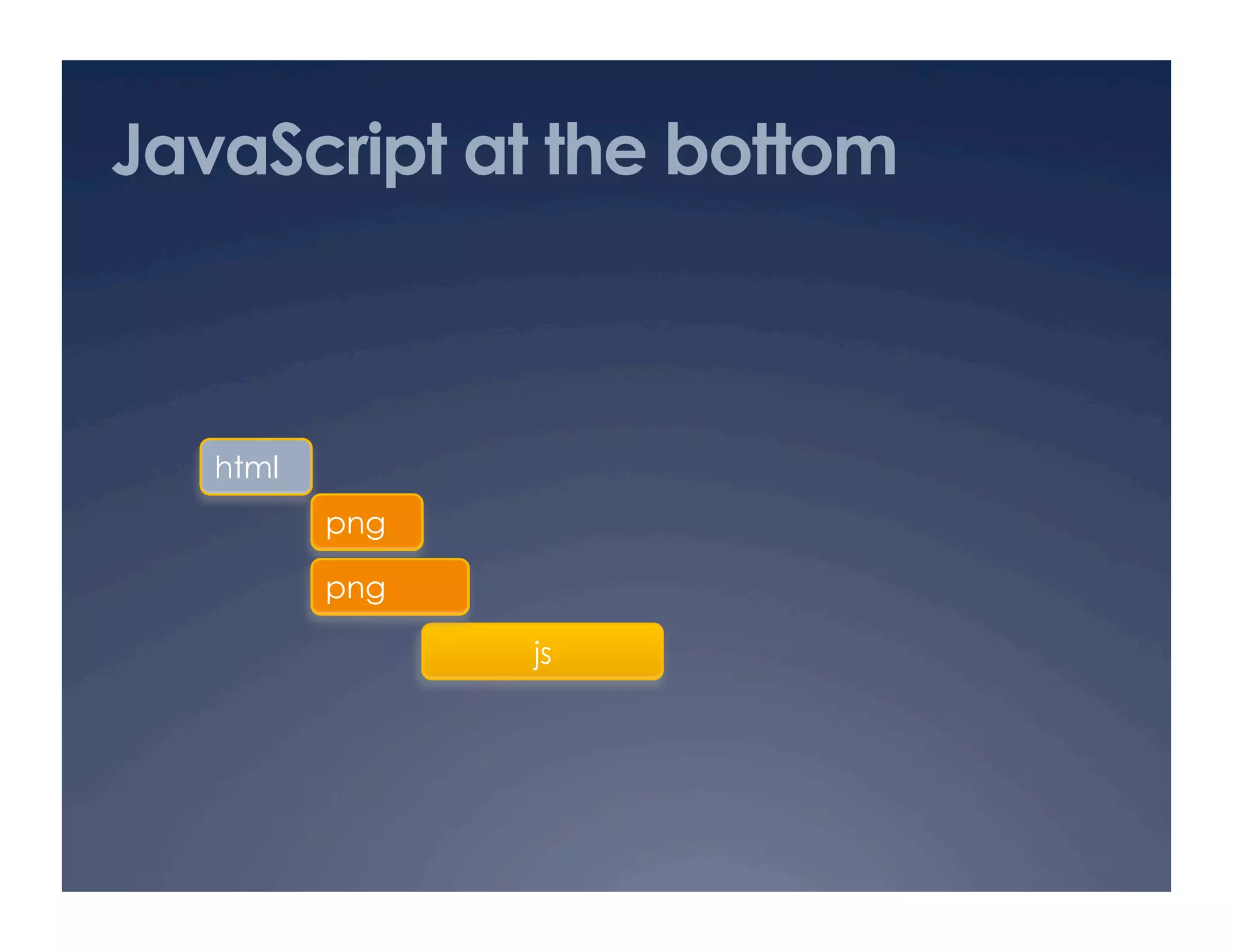 JavaScript at the bottom

html

png

png

js